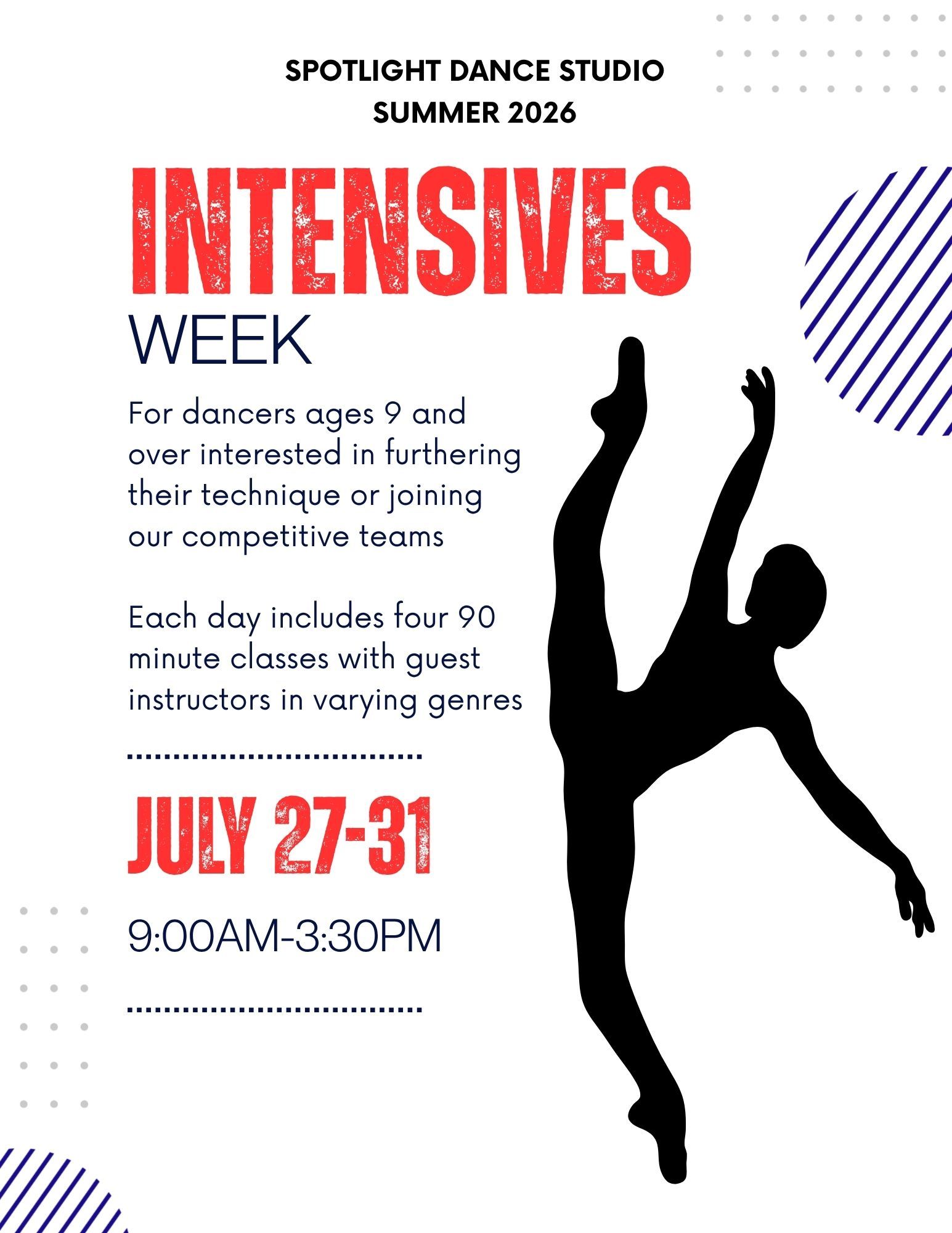 SPOTLIGHT DANCE STUDIO
SUMMER 2026

INTENSIVES
WEEK

For dancers ages 9 and over interested in furthering their technique or joining our competitive teams

Each day includes four 90 minute classes with guest instructors in varying genres

JULY 27-31

9:00AM-3:30PM